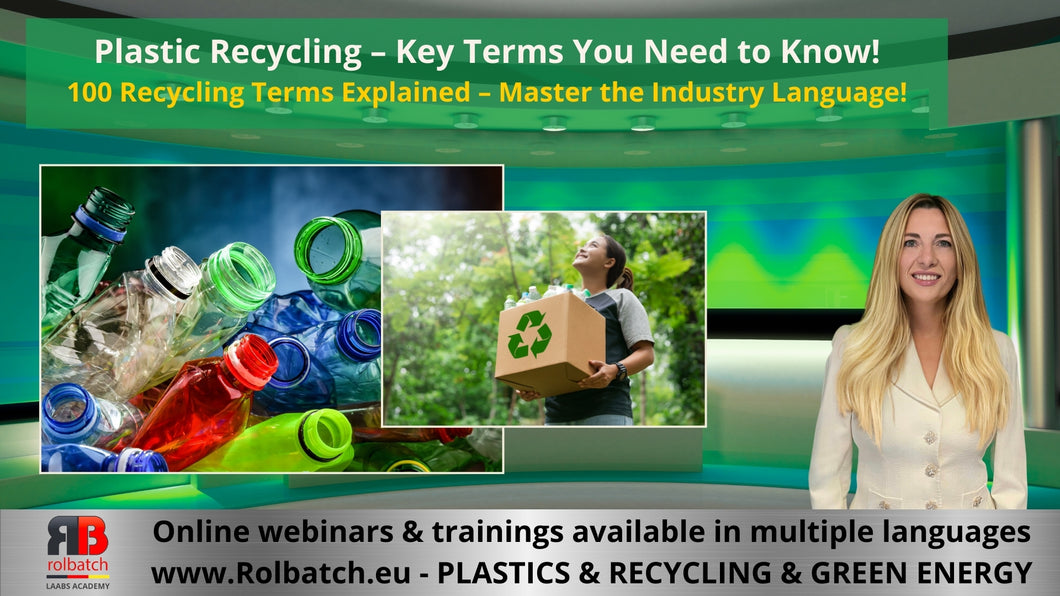 Plastic Recycling – Key Terms You Need to Know!
100 Recycling Terms Explained – Master the Industry Language!

RB
rolbatch
LAABS ACADEMY

Online webinars & trainings available in multiple languages
www.Rolbatch.eu - PLASTICS & RECYCLING & GREEN ENERGY